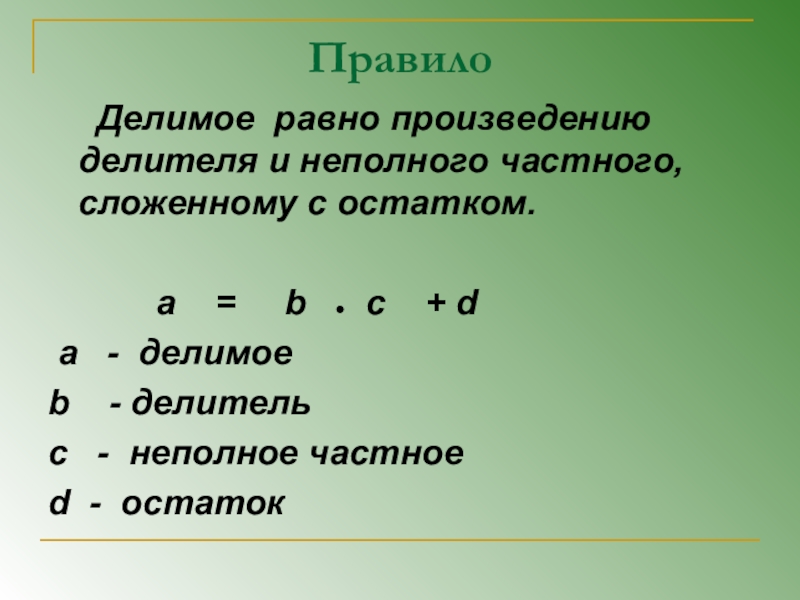 Правило

Делимое равно произведению делителя и неполного частного, сложенному с остатком.

$a = b \cdot c + d$

a - делимое

b - делитель

c - неполное частное

d - остаток